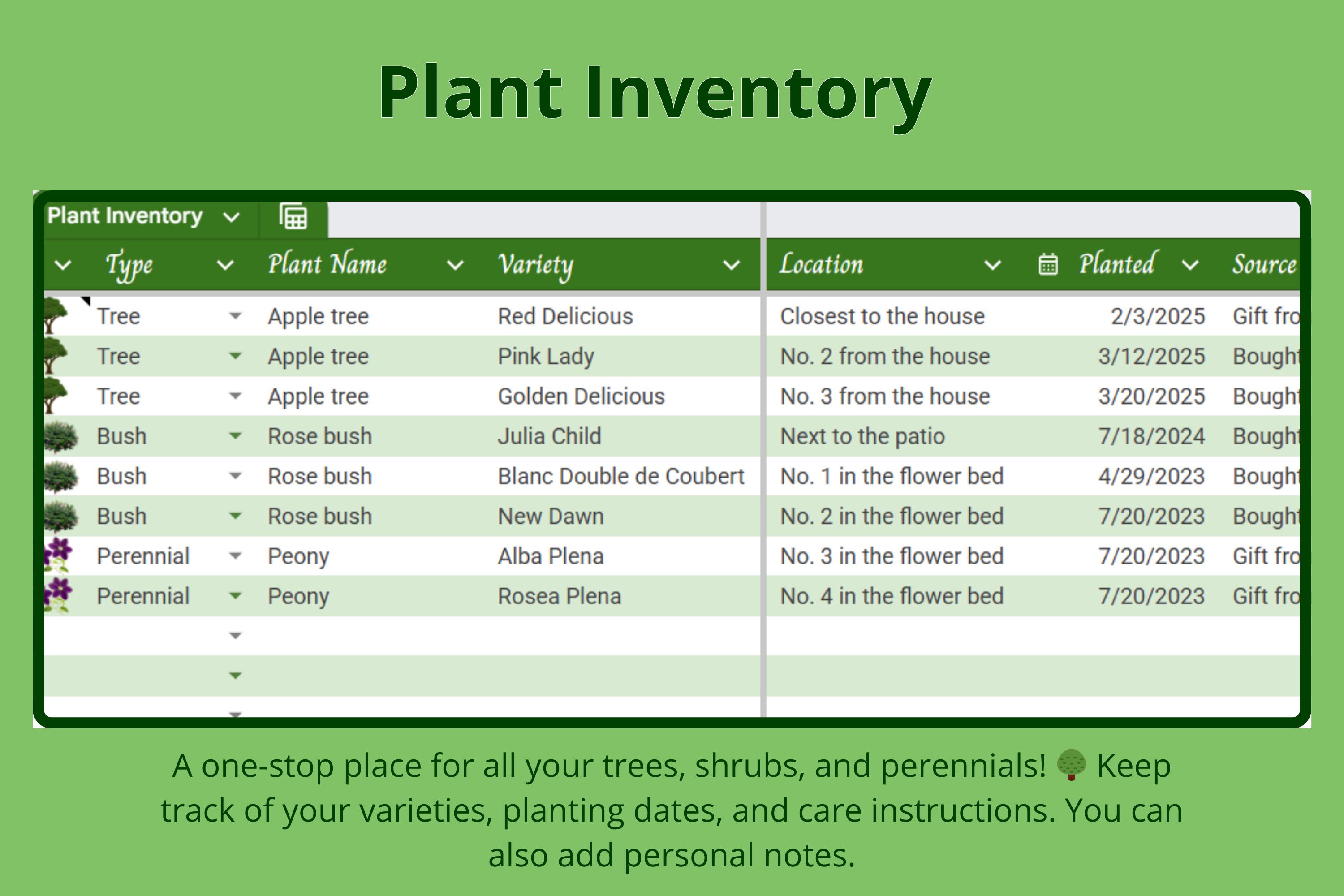 Plant Inventory

Plant Inventory

| Type | Plant Name | Variety | Location | Planted | Source |
|---|---|---|---|---|---|
| Tree | Apple tree | Red Delicious | Closest to the house | 2/3/2025 | Gift fro |
| Tree | Apple tree | Pink Lady | No. 2 from the house | 3/12/2025 | Bought |
| Tree | Apple tree | Golden Delicious | No. 3 from the house | 3/20/2025 | Bought |
| Bush | Rose bush | Julia Child | Next to the patio | 7/18/2024 | Bought |
| Bush | Rose bush | Blanc Double de Coubert | No. 1 in the flower bed | 4/29/2023 | Bought |
| Bush | Rose bush | New Dawn | No. 2 in the flower bed | 7/20/2023 | Bought |
| Perennial | Peony | Alba Plena | No. 3 in the flower bed | 7/20/2023 | Gift fro |
| Perennial | Peony | Rosea Plena | No. 4 in the flower bed | 7/20/2023 | Gift fro |

A one-stop place for all your trees, shrubs, and perennials! Keep track of your varieties, planting dates, and care instructions. You can also add personal notes.